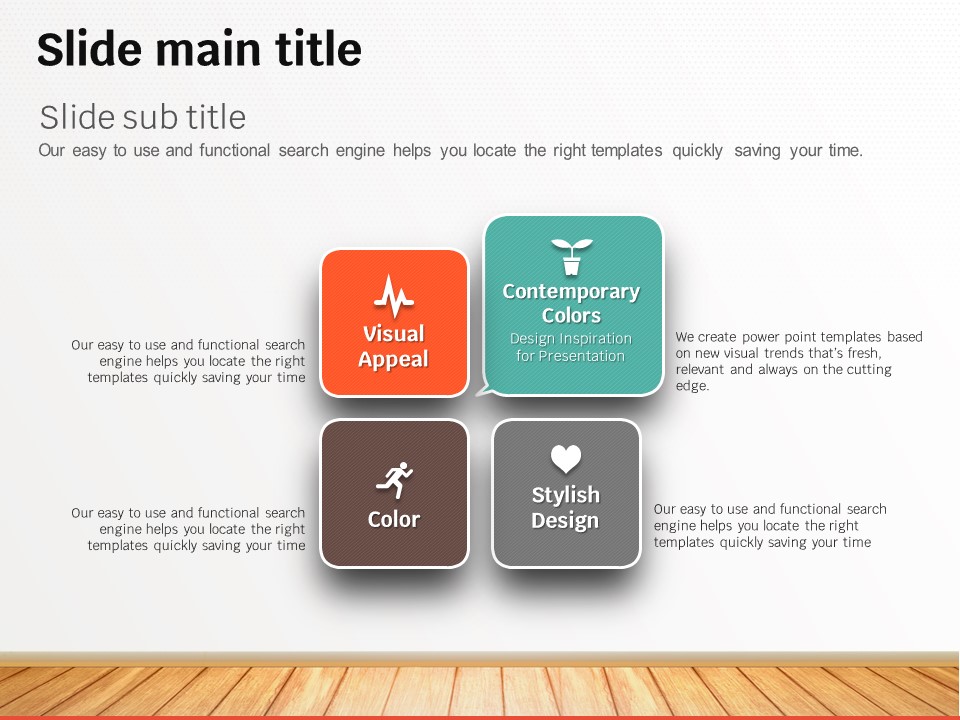 Slide main title

Slide sub title

Our easy to use and functional search engine helps you locate the right templates quickly saving your time.

Our easy to use and functional search engine helps you locate the right templates quickly saving your time

Visual Appeal

Contemporary Colors

Design Inspiration for Presentation

We create power point templates based on new visual trends that's fresh, relevant and always on the cutting edge.

Our easy to use and functional search engine helps you locate the right templates quickly saving your time

Color

Stylish Design

Our easy to use and functional search engine helps you locate the right templates quickly saving your time